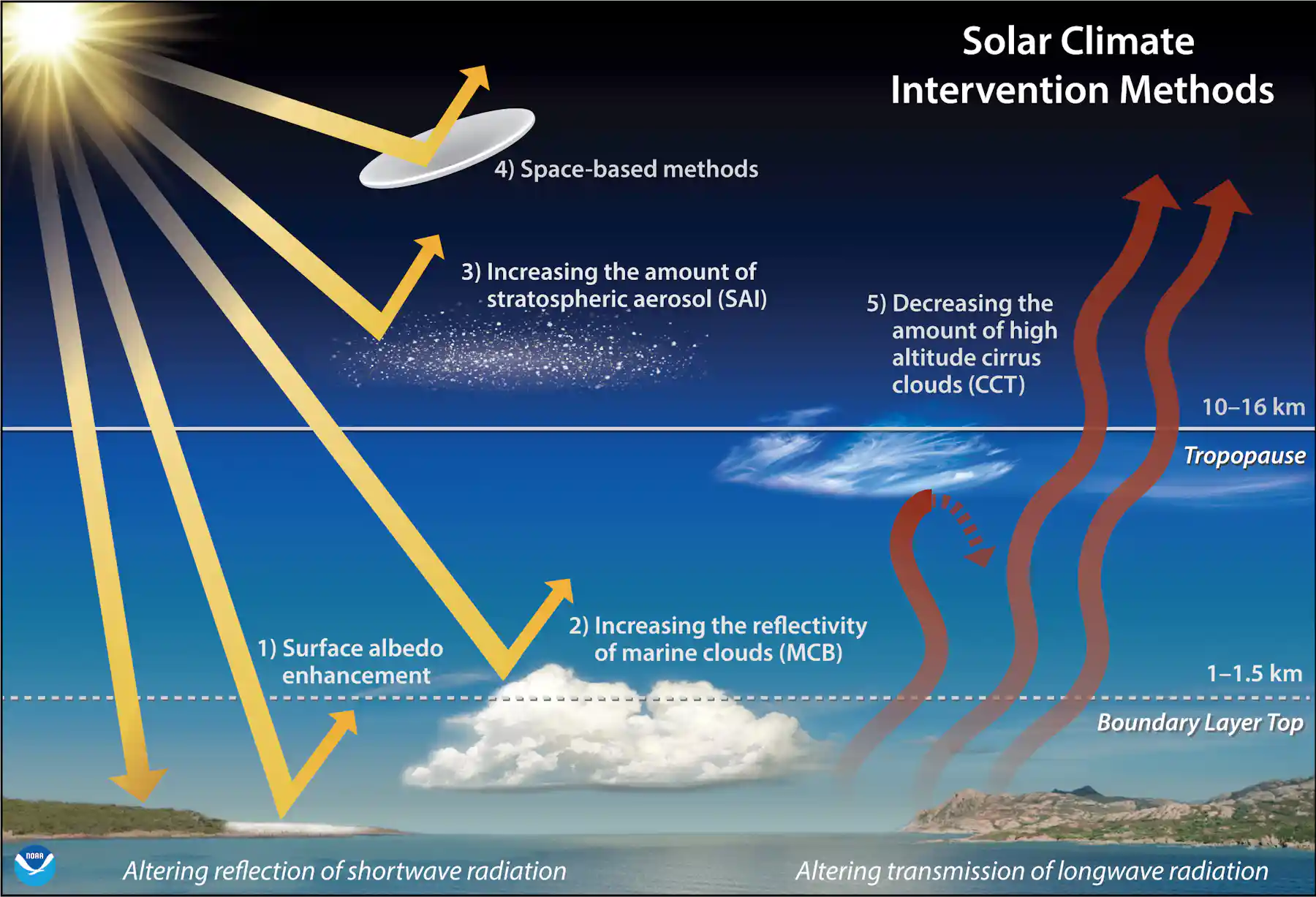 Solar Climate Intervention Methods

4) Space-based methods

3) Increasing the amount of stratospheric aerosol (SAI)

5) Decreasing the amount of high altitude cirrus clouds (CCT)

10–16 km

Tropopause

2) Increasing the reflectivity of marine clouds (MCB)

1) Surface albedo enhancement

1–1.5 km

Boundary Layer Top

NOAA

Altering reflection of shortwave radiation

Altering transmission of longwave radiation